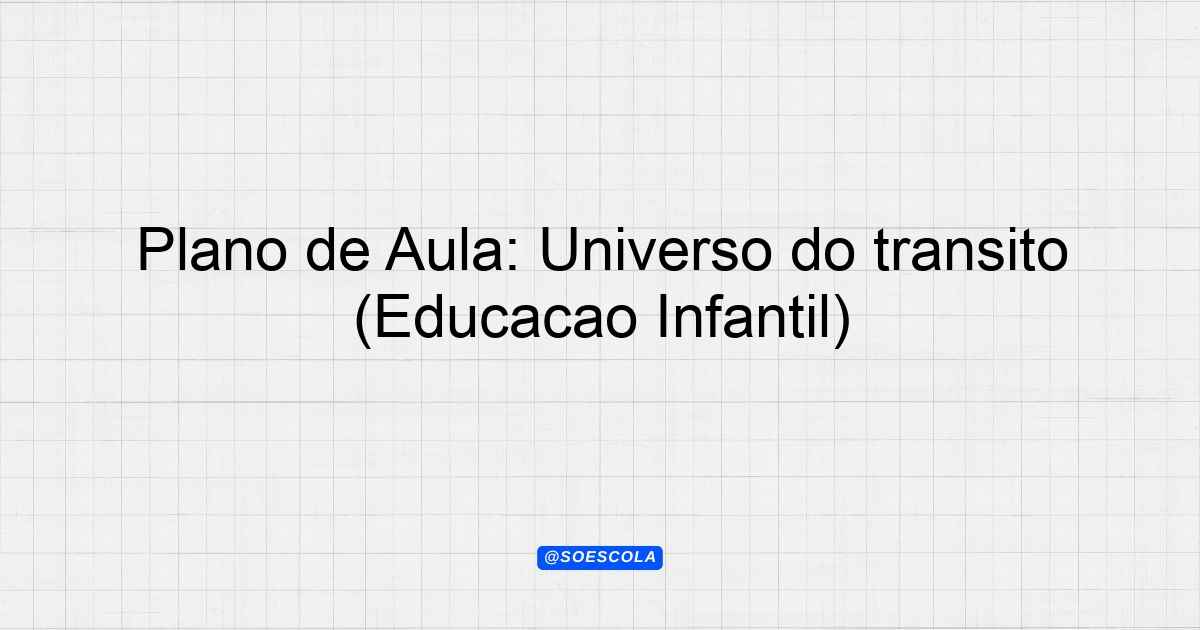 Plano de Aula: Universo do transito (Educacao Infantil)

@SOESCOLA